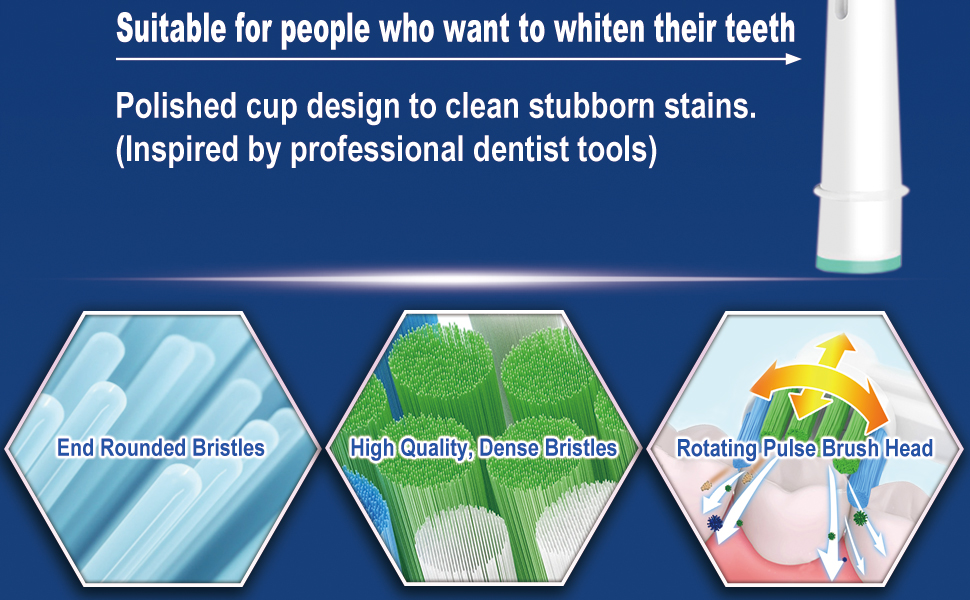 Suitable for people who want to whiten their teeth

Polished cup design to clean stubborn stains. (Inspired by professional dentist tools)

End Rounded Bristles

High Quality, Dense Bristles

Rotating Pulse Brush Head